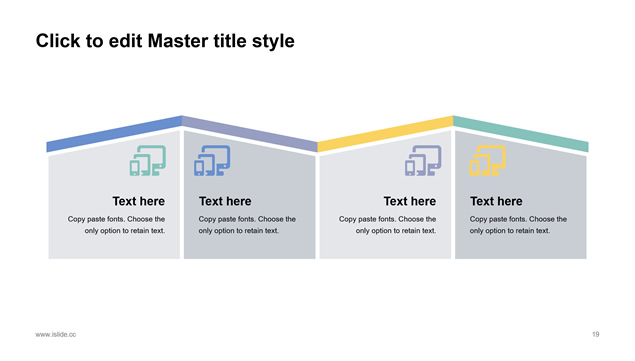 Click to edit Master title style

Text here
Copy paste fonts. Choose the only option to retain text.

Text here
Copy paste fonts. Choose the only option to retain text.

Text here
Copy paste fonts. Choose the only option to retain text.

Text here
Copy paste fonts. Choose the only option to retain text.

www.islide.cc

19